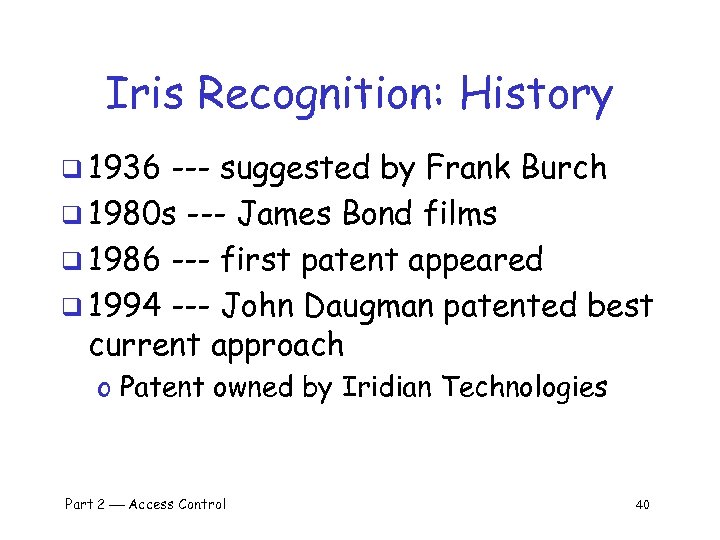 Iris Recognition: History

❑ 1936 --- suggested by Frank Burch

❑ 1980s --- James Bond films

❑ 1986 --- first patent appeared

❑ 1994 --- John Daugman patented best current approach

o Patent owned by Iridian Technologies

Part 2 — Access Control

40